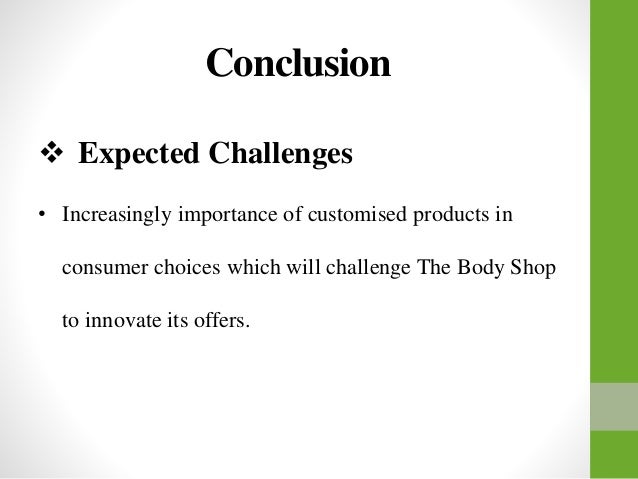 Conclusion

❖ Expected Challenges

• Increasingly importance of customised products in consumer choices which will challenge The Body Shop to innovate its offers.